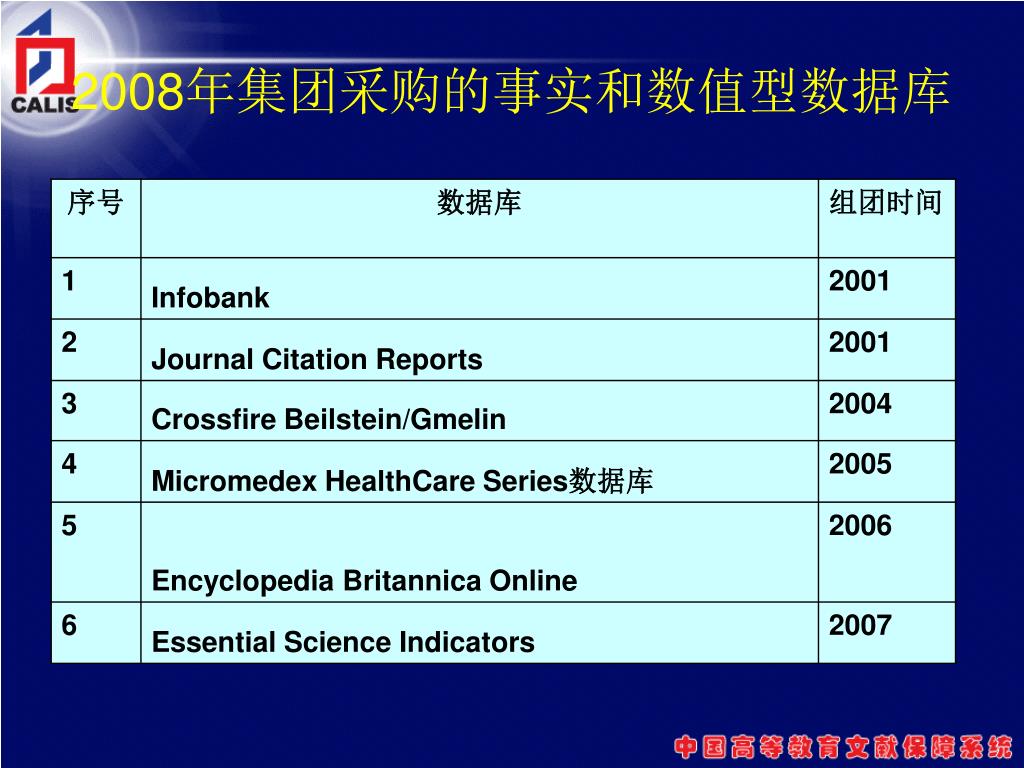 CALIS

2008年集团采购的事实和数值型数据库

| 序号 | 数据库 | 组团时间 |
|---|---|---|
| 1 | Infobank | 2001 |
| 2 | Journal Citation Reports | 2001 |
| 3 | Crossfire Beilstein/Gmelin | 2004 |
| 4 | Micromedex HealthCare Series数据库 | 2005 |
| 5 | Encyclopedia Britannica Online | 2006 |
| 6 | Essential Science Indicators | 2007 |

中国高等教育文献保障系统